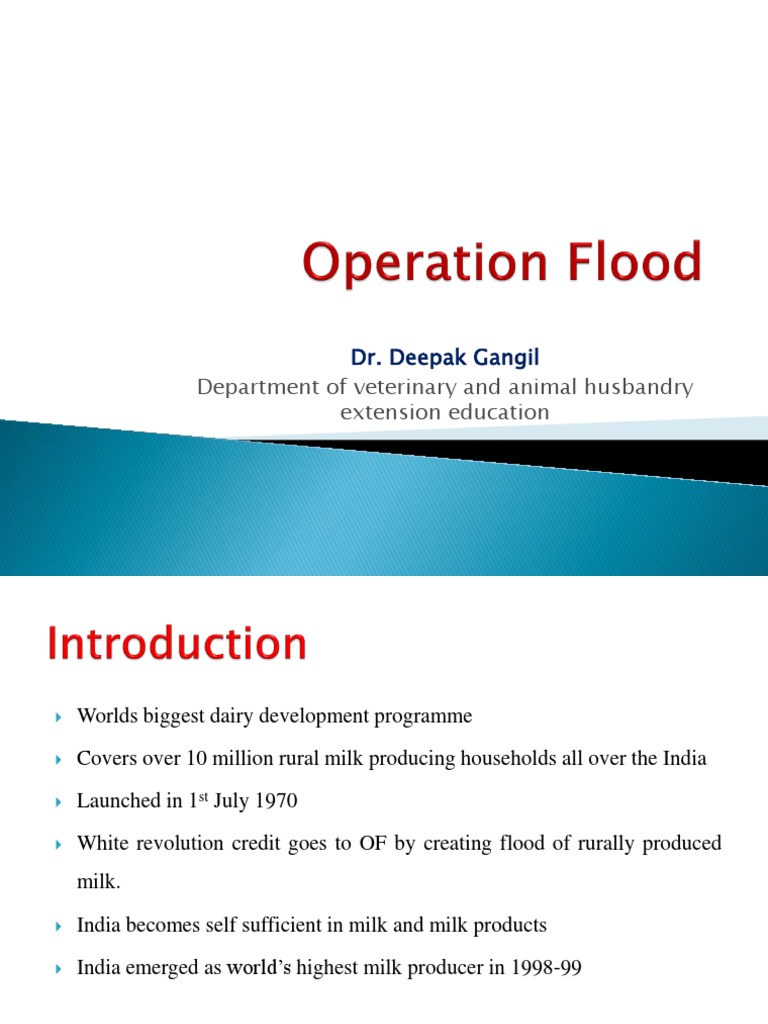 Operation Flood

Dr. Deepak Gangil
Department of veterinary and animal husbandry extension education

Introduction

Worlds biggest dairy development programme

Covers over 10 million rural milk producing households all over the India

Launched in 1$^{st}$ July 1970

White revolution credit goes to OF by creating flood of rurally produced milk.

India becomes self sufficient in milk and milk products

India emerged as world's highest milk producer in 1998-99